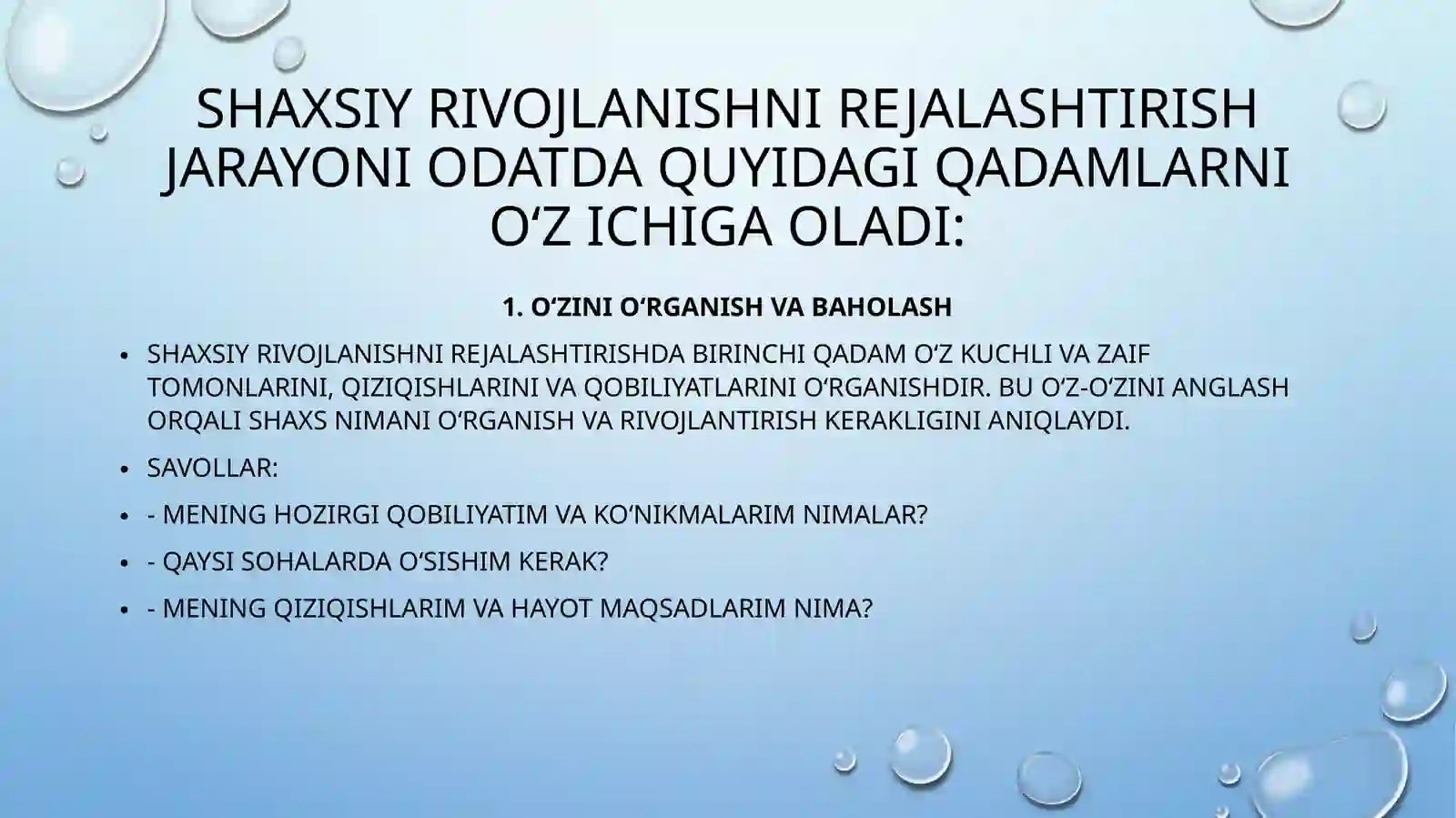 SHAXSIY RIVOJLANISHNI REJALASHTIRISH JARAYONI ODATDA QUYIDAGI QADAMLARNI O‘Z ICHIGA OLADI:

1. O‘ZINI O‘RGANISH VA BAHOLASH

• SHAXSIY RIVOJLANISHNI REJALASHTIRISHDA BIRINCHI QADAM O‘Z KUCHLI VA ZAIF TOMONLARINI, QIZIQISHLARINI VA QOBILIYATLARINI O‘RGANISHDIR. BU O‘Z-O‘ZINI ANGLASH ORQALI SHAXS NIMANI O‘RGANISH VA RIVOJLANTIRISH KERAKLIGINI ANIQLAYDI.

• SAVOLLAR:

• - MENING HOZIRGI QOBILIYATIM VA KO‘NIKMALARIM NIMALAR?

• - QAYSI SOHALARDA O‘SISHIM KERAK?

• - MENING QIZIQISHLARIM VA HAYOT MAQSADLARIM NIMA?